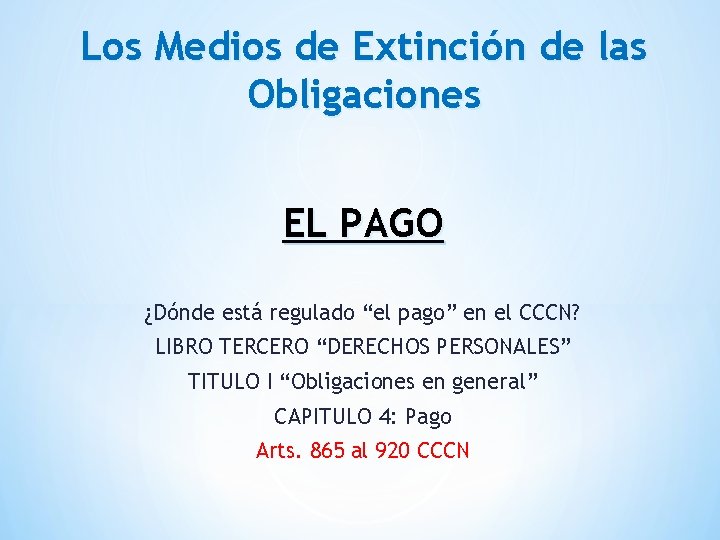 Los Medios de Extinción de las Obligaciones

EL PAGO

¿Dónde está regulado “el pago” en el CCCN?
LIBRO TERCERO “DERECHOS PERSONALES”
TITULO I “Obligaciones en general”
CAPITULO 4: Pago
Arts. 865 al 920 CCCN